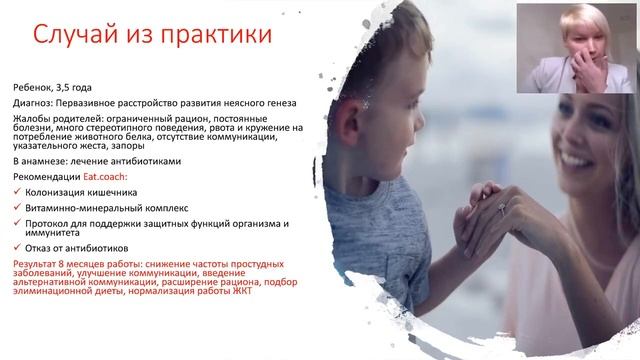 Случай из практики

Ребенок, 3,5 года

Диагноз: Первазивное расстройство развития неясного генеза

Жалобы родителей: ограниченный рацион, постоянные болезни, много стереотипного поведения, рвота и кружение на потребление животного белка, отсутствие коммуникации, указательного жеста, запоры

В анамнезе: лечение антибиотиками

Рекомендации Eat.coach:

✓ Колонизация кишечника

✓ Витаминно-минеральный комплекс

✓ Протокол для поддержки защитных функций организма и иммунитета

✓ Отказ от антибиотиков

Результат 8 месяцев работы: снижение частоты простудных заболеваний, улучшение коммуникации, введение альтернативной коммуникации, расширение рациона, подбор элиминационной диеты, нормализация работы ЖКТ